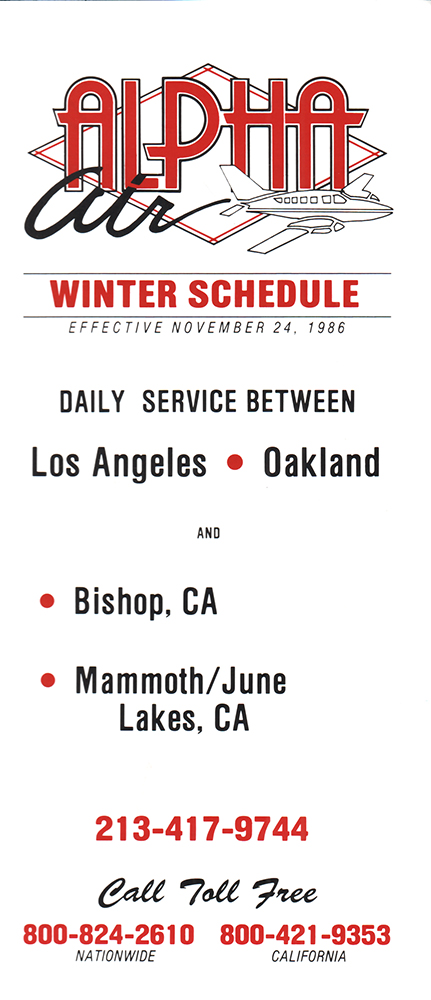 ALPHA Air

WINTER SCHEDULE

EFFECTIVE NOVEMBER 24, 1986

DAILY SERVICE BETWEEN

Los Angeles • Oakland

AND

• Bishop, CA

• Mammoth/June Lakes, CA

213-417-9744

Call Toll Free

800-824-2610
NATIONWIDE

800-421-9353
CALIFORNIA